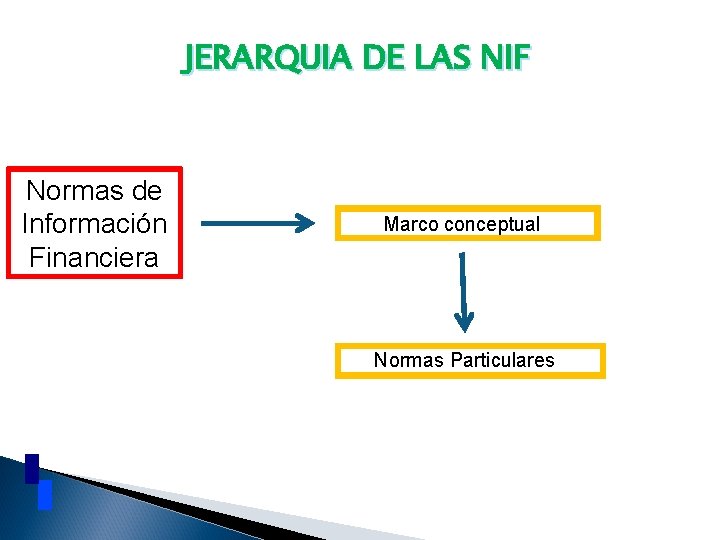 JERARQUIA DE LAS NIF

Normas de Información Financiera

Marco conceptual

Normas Particulares